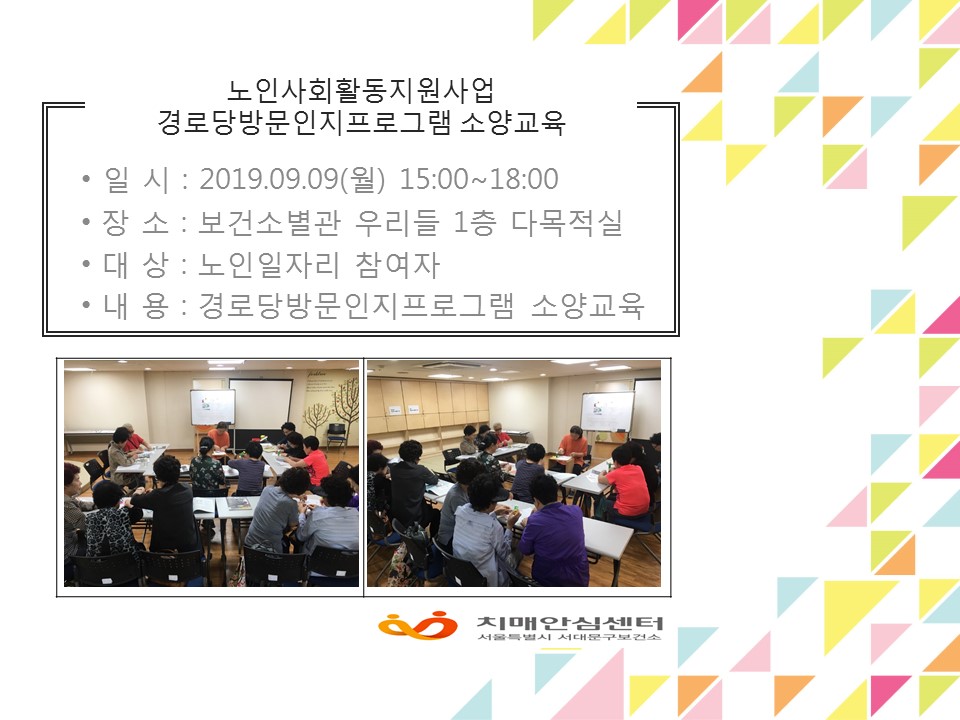 노인사회활동지원사업
경로당방문인지프로그램 소양교육

• 일 시 : 2019.09.09(월) 15:00~18:00
• 장 소 : 보건소별관 우리들 1층 다목적실
• 대 상 : 노인일자리 참여자
• 내 용 : 경로당방문인지프로그램 소양교육

치매안심센터
서울특별시 서대문구보건소